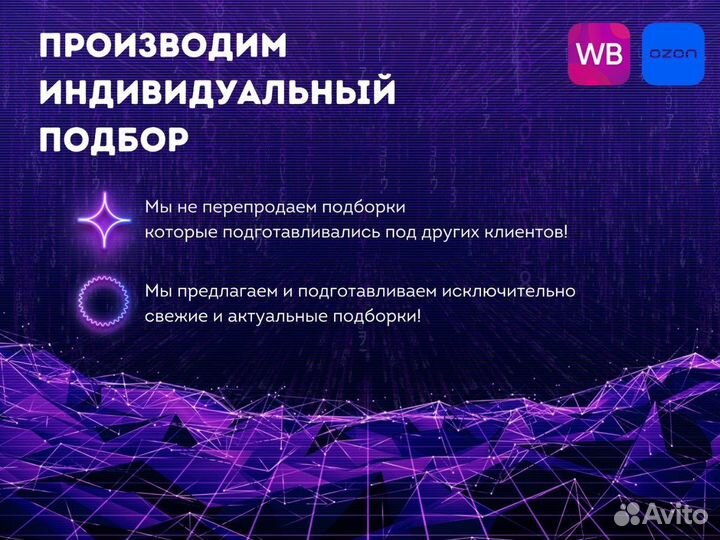 ПРОИЗВОДИМ ИНДИВИДУАЛЬНЫЙ ПОДБОР

WB

ozon

Мы не перепродаем подборки которые подготавливались под других клиентов!

Мы предлагаем и подготавливаем исключительно свежие и актуальные подборки!

Avito